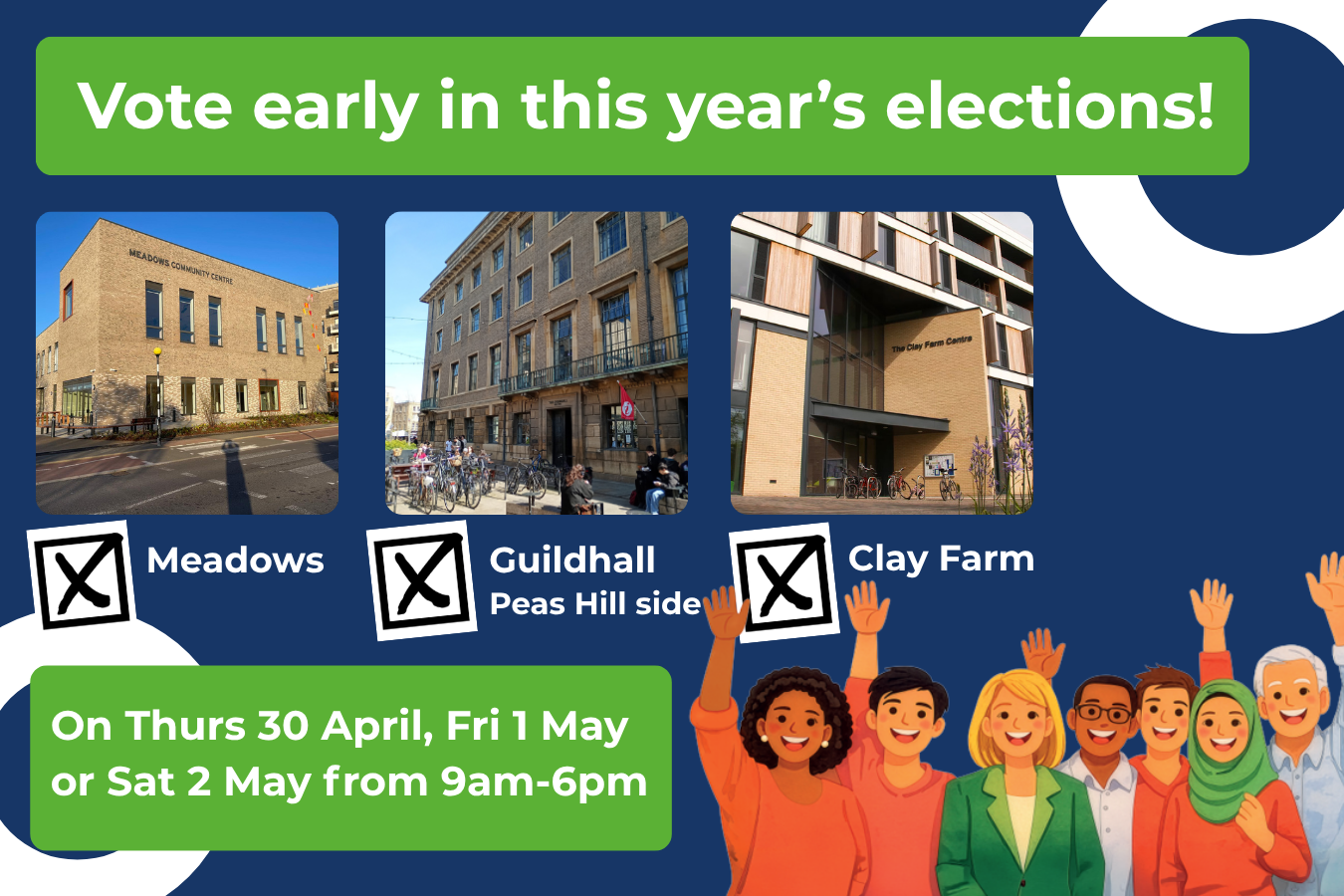 Vote early in this year's elections!

MEADOWS COMMUNITY CENTRE

The Clay Farm Centre

Meadows

Guildhall
Peas Hill side

Clay Farm

On Thurs 30 April, Fri 1 May or Sat 2 May from 9am-6pm